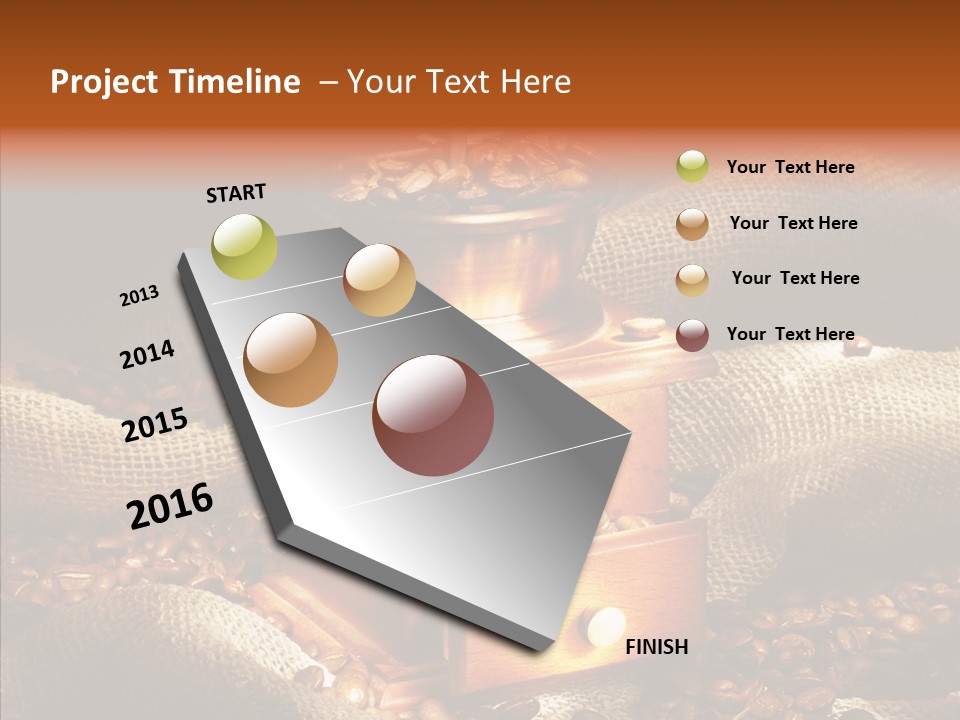 Project Timeline – Your Text Here

START

2013

2014

2015

2016

FINISH

Your Text Here

Your Text Here

Your Text Here

Your Text Here